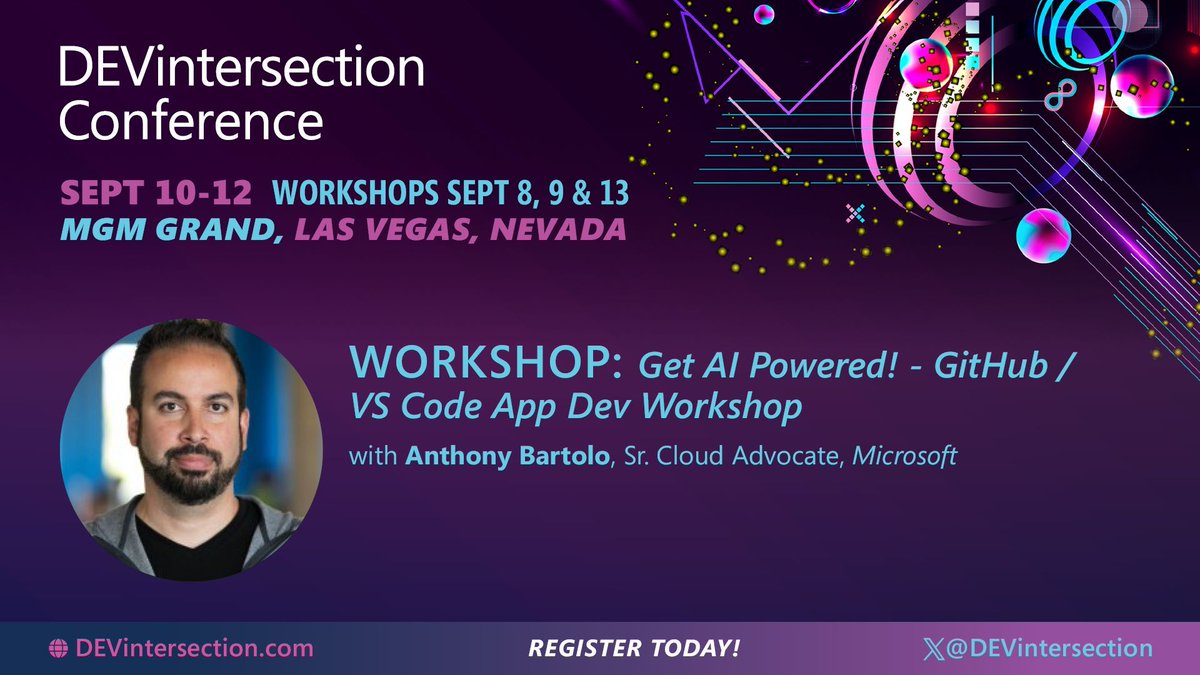 DEVintersection Conference

SEPT 10-12 WORKSHOPS SEPT 8, 9 & 13
MGM GRAND, LAS VEGAS, NEVADA

WORKSHOP: Get AI Powered! - GitHub / VS Code App Dev Workshop

with Anthony Bartolo, Sr. Cloud Advocate, Microsoft

DEVintersection.com

REGISTER TODAY!

@DEVintersection